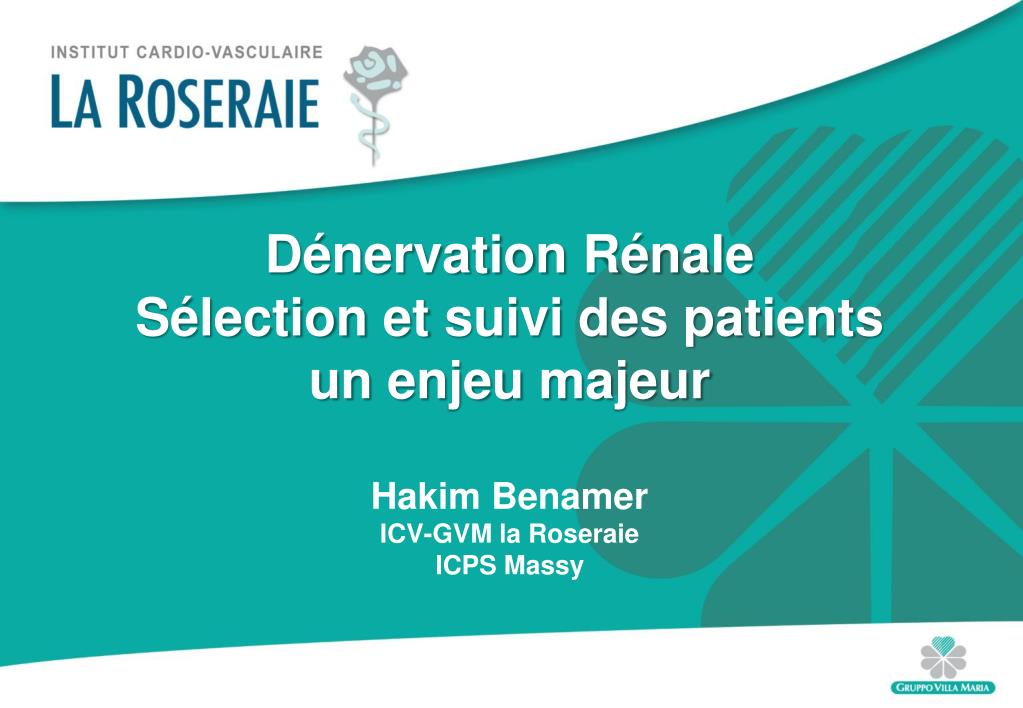 INSTITUT CARDIO-VASCULAIRE
LA ROSERAIE

Dénervation Rénale
Sélection et suivi des patients
un enjeu majeur

Hakim Benamer
ICV-GVM la Roseraie
ICPS Massy

GRUPPO VILLA MARIA